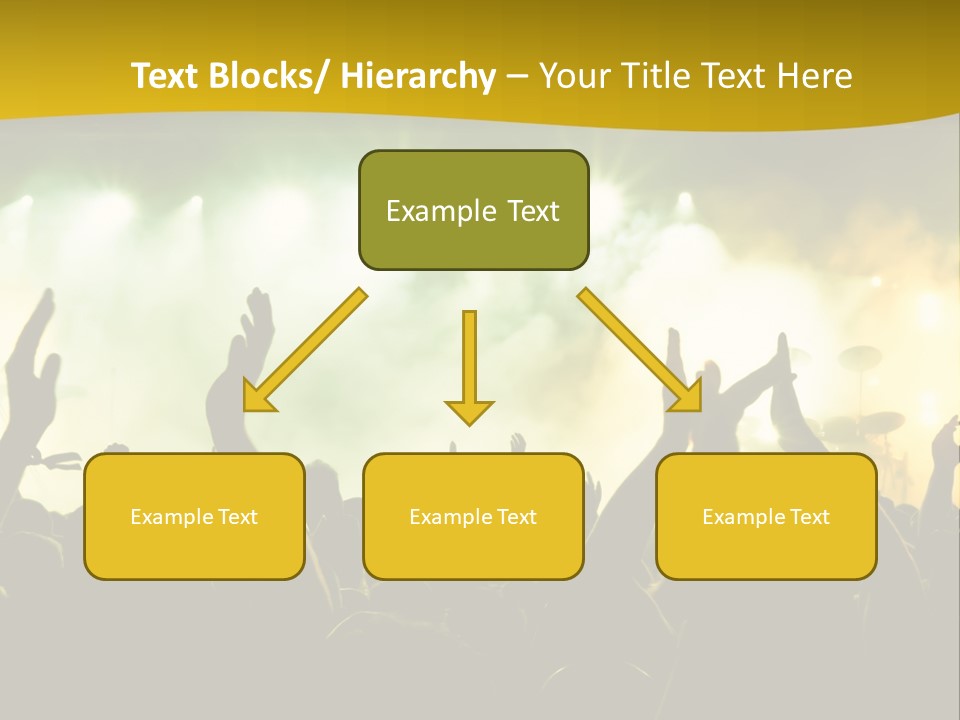 Text Blocks/ Hierarchy – Your Title Text Here

Example Text

Example Text

Example Text

Example Text